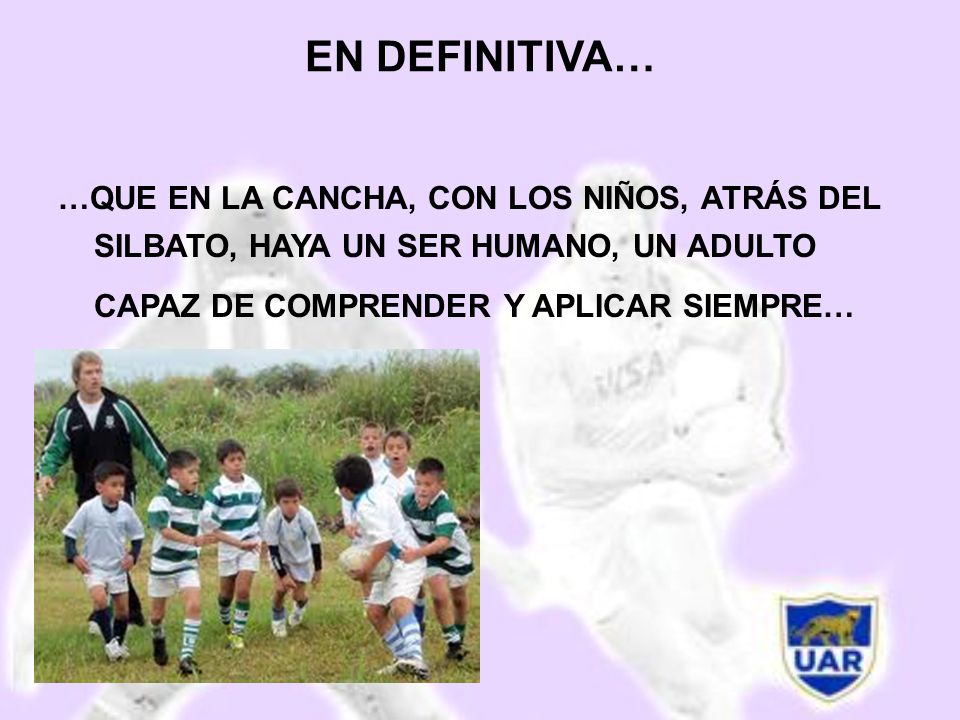 EN DEFINITIVA…

…QUE EN LA CANCHA, CON LOS NIÑOS, ATRÁS DEL SILBATO, HAYA UN SER HUMANO, UN ADULTO CAPAZ DE COMPRENDER Y APLICAR SIEMPRE…

VISA

UAR